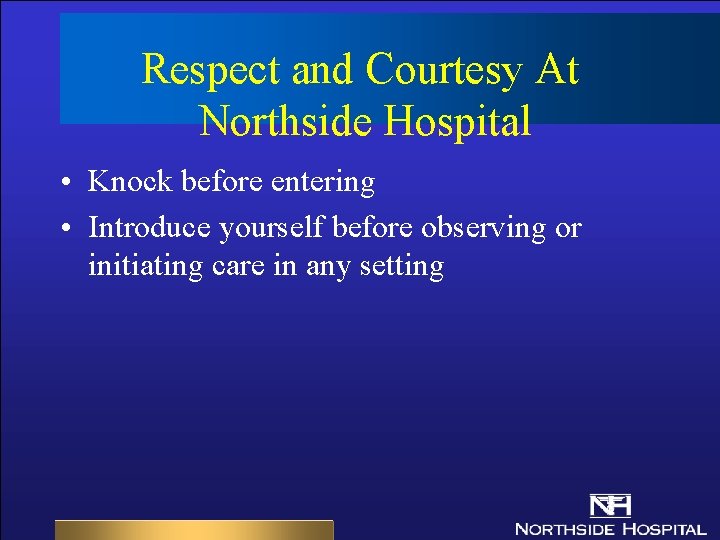 Respect and Courtesy At Northside Hospital

• Knock before entering
• Introduce yourself before observing or initiating care in any setting

NH
NORTHSIDE HOSPITAL